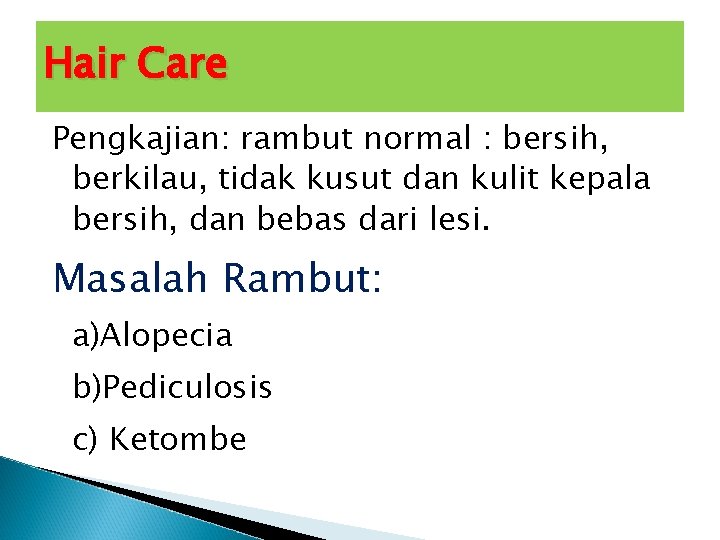 Hair Care

Pengkajian: rambut normal : bersih, berkilau, tidak kusut dan kulit kepala bersih, dan bebas dari lesi.

Masalah Rambut:

a)Alopecia

b)Pediculosis

c) Ketombe